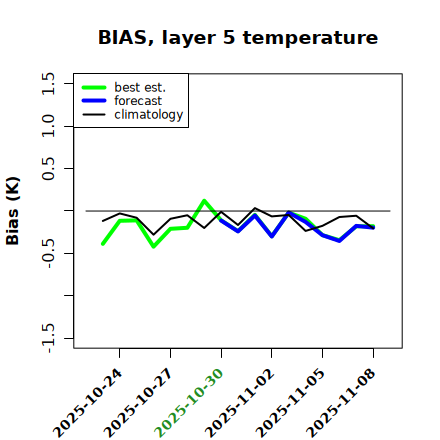 BIAS, layer 5 temperature

best est.
forecast
climatology

Bias (K)

1.5
1.0
0.5
-0.5
-1.5

2025-10-24
2025-10-27
2025-10-30
2025-11-02
2025-11-05
2025-11-08